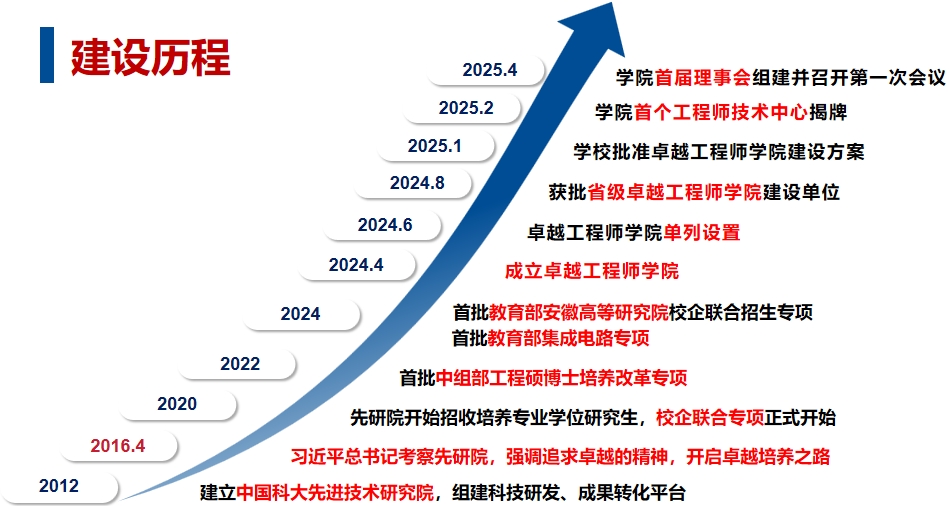 建设历程

2025.4 学院首届理事会组建并召开第一次会议

2025.2 学院首个工程师技术中心揭牌

2025.1 学校批准卓越工程师学院建设方案

2024.8 获批省级卓越工程师学院建设单位

2024.6 卓越工程师学院单列设置

2024.4 成立卓越工程师学院

2024 首批教育部安徽高等研究院校企联合招生专项
首批教育部集成电路专项

2022 首批中组部工程硕博士培养改革专项

2020 先研院开始招收培养专业学位研究生，校企联合专项正式开始

2016.4 习近平总书记考察先研院，强调追求卓越的精神，开启卓越培养之路

2012 建立中国科大先进技术研究院，组建科技研发、成果转化平台